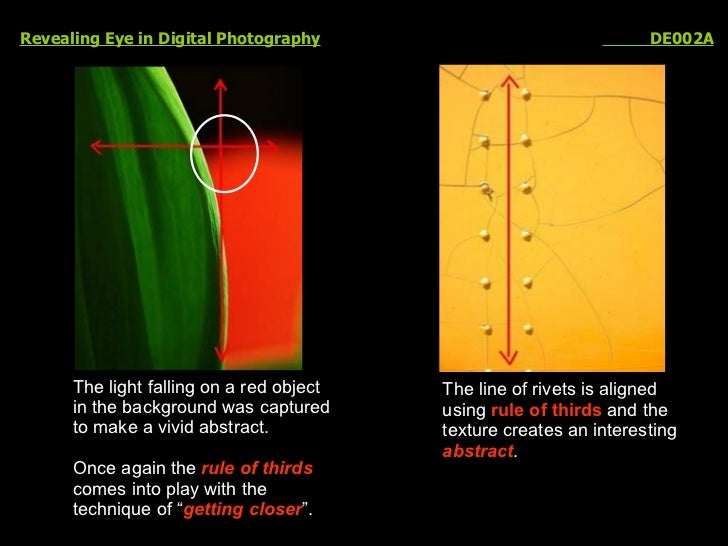 Revealing Eye in Digital Photography

DE002A

The light falling on a red object in the background was captured to make a vivid abstract.

Once again the rule of thirds comes into play with the technique of “getting closer”.

The line of rivets is aligned using rule of thirds and the texture creates an interesting abstract.